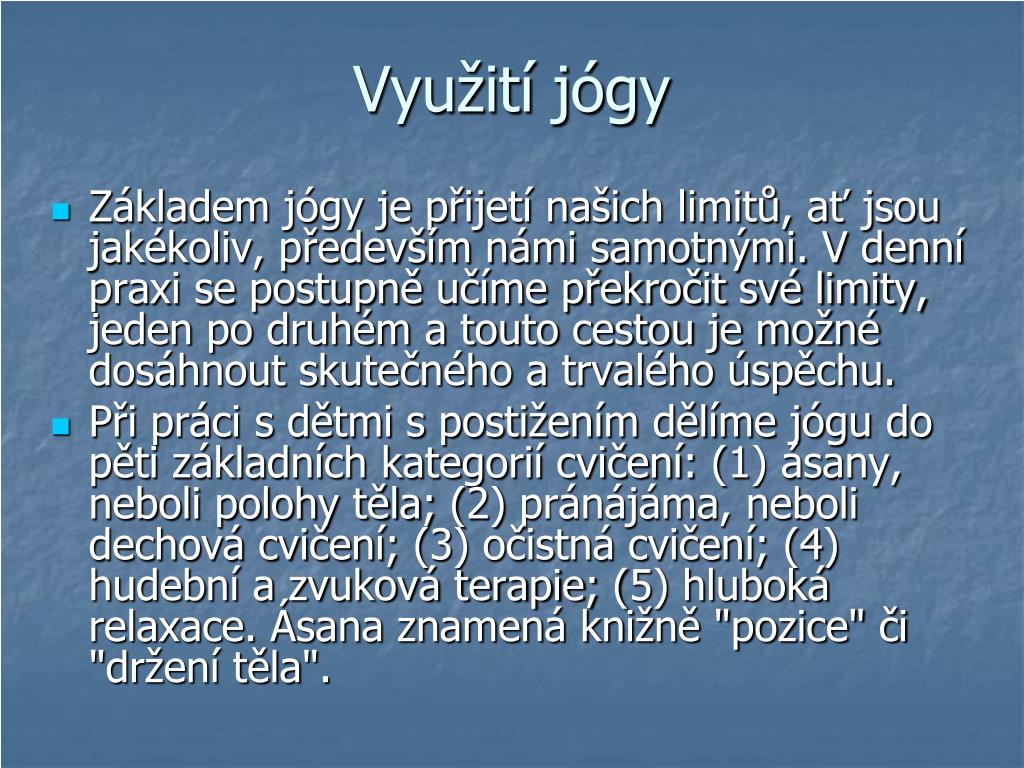 Využití jógy

Základem jógy je přijetí našich limitů, ať jsou jakékoliv, především námi samotnými. V denní praxi se postupně učíme překročit své limity, jeden po druhém a touto cestou je možné dosáhnout skutečného a trvalého úspěchu.

Při práci s dětmi s postižením dělíme jógu do pěti základních kategorií cvičení: (1) ásany, neboli polohy těla; (2) pránájáma, neboli dechová cvičení; (3) očistná cvičení; (4) hudební a zvuková terapie; (5) hluboká relaxace. Ásana znamená knižně "pozice" či "držení těla".